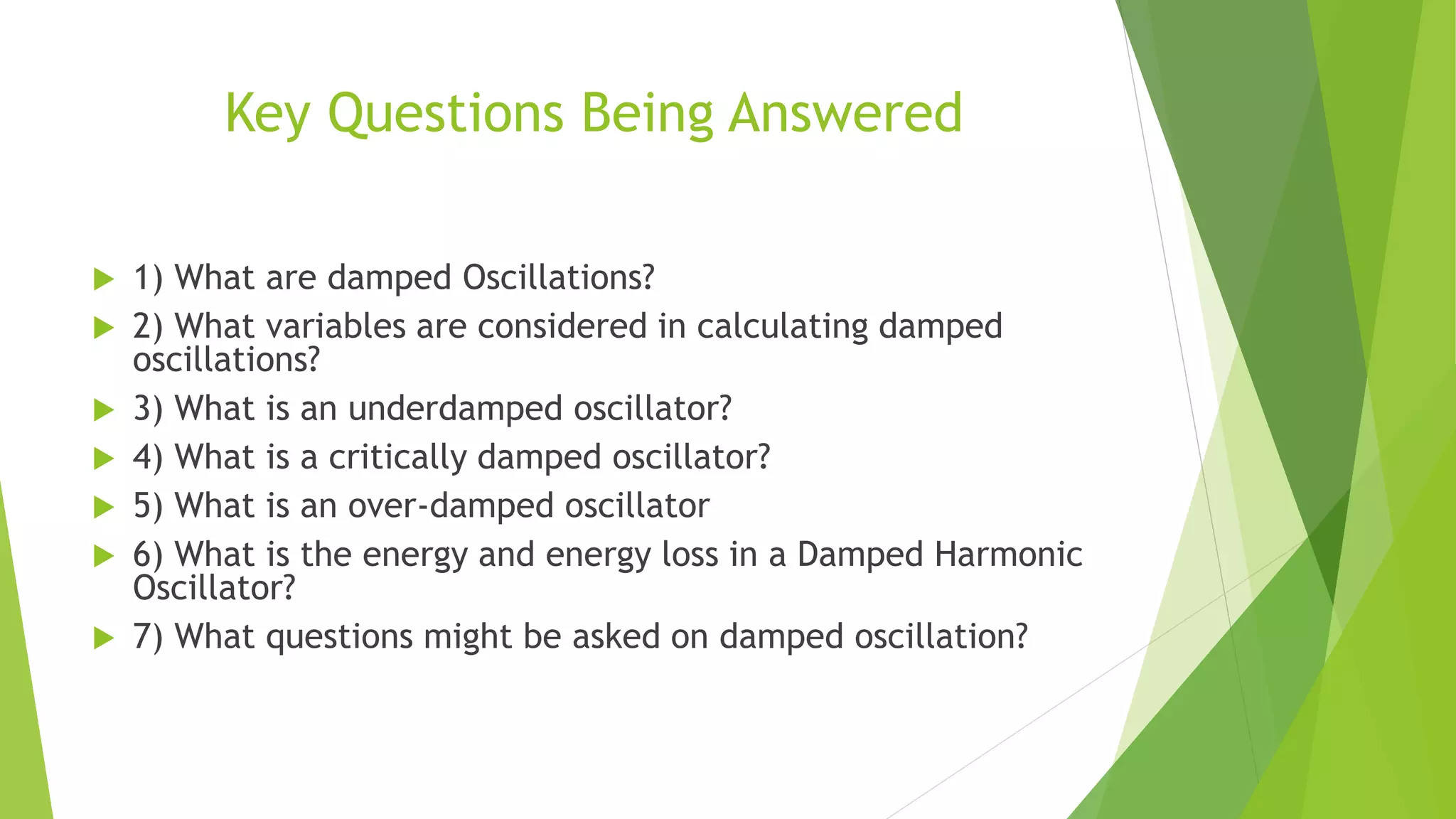 Key Questions Being Answered

1) What are damped Oscillations?

2) What variables are considered in calculating damped oscillations?

3) What is an underdamped oscillator?

4) What is a critically damped oscillator?

5) What is an over-damped oscillator

6) What is the energy and energy loss in a Damped Harmonic Oscillator?

7) What questions might be asked on damped oscillation?